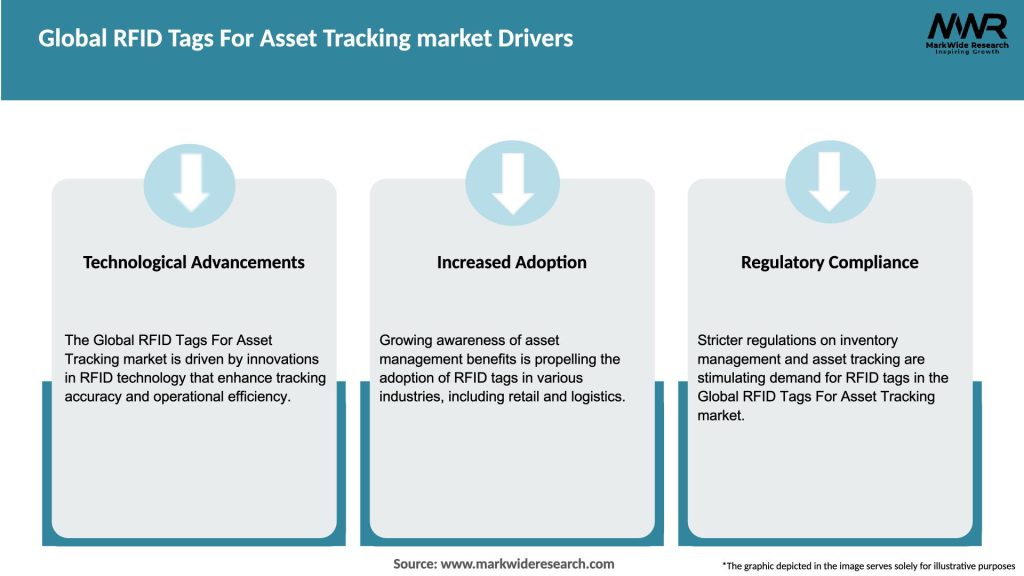 Global RFID Tags For Asset Tracking market Drivers

MWR
MarkWide Research
Inspiring Growth

Technological Advancements

The Global RFID Tags For Asset Tracking market is driven by innovations in RFID technology that enhance tracking accuracy and operational efficiency.

Increased Adoption

Growing awareness of asset management benefits is propelling the adoption of RFID tags in various industries, including retail and logistics.

Regulatory Compliance

Stricter regulations on inventory management and asset tracking are stimulating demand for RFID tags in the Global RFID Tags For Asset Tracking market.

Source: www.markwideresearch.com

*The graphic depicted in the image serves solely for illustrative purposes